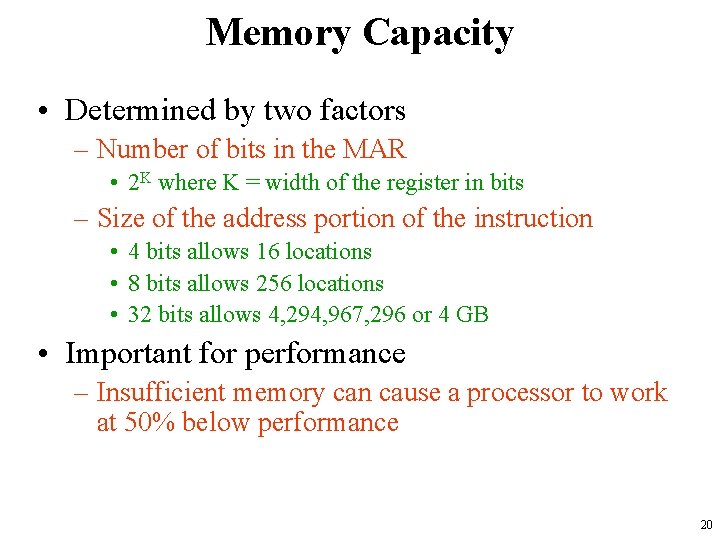 Memory Capacity

• Determined by two factors
 – Number of bits in the MAR
  • $2^K$ where K = width of the register in bits
 – Size of the address portion of the instruction
  • 4 bits allows 16 locations
  • 8 bits allows 256 locations
  • 32 bits allows 4,294,967,296 or 4 GB
• Important for performance
 – Insufficient memory can cause a processor to work at 50% below performance

20